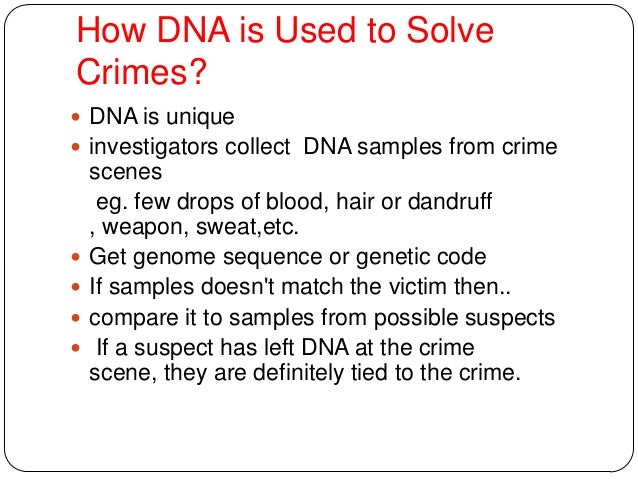 How DNA is Used to Solve Crimes?

- DNA is unique
- investigators collect DNA samples from crime scenes
 eg. few drops of blood, hair or dandruff , weapon, sweat,etc.
- Get genome sequence or genetic code
- If samples doesn't match the victim then..
- compare it to samples from possible suspects
- If a suspect has left DNA at the crime scene, they are definitely tied to the crime.